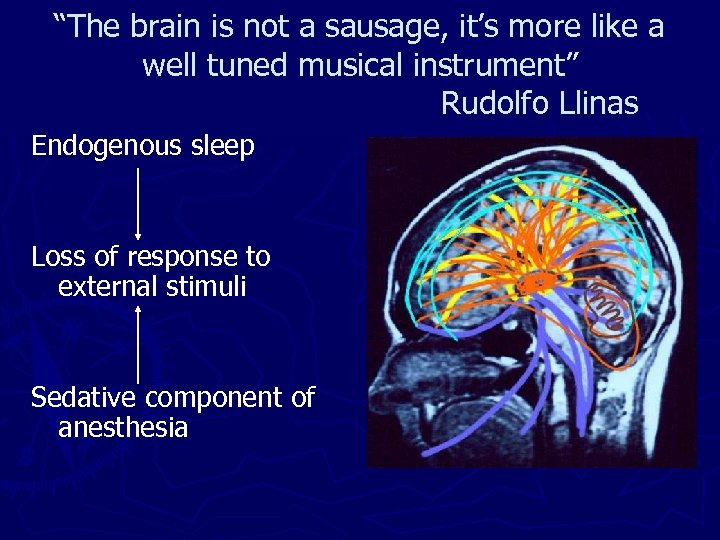 "The brain is not a sausage, it's more like a well tuned musical instrument"
Rudolfo Llinas

Endogenous sleep

Loss of response to external stimuli

Sedative component of anesthesia